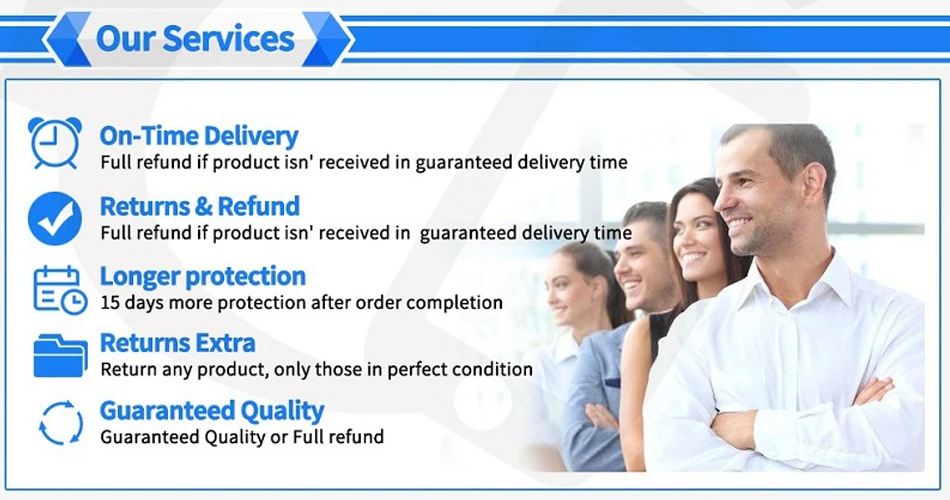 Our Services

On-Time Delivery
Full refund if product isn' received in guaranteed delivery time

Returns & Refund
Full refund if product isn' received in guaranteed delivery time

Longer protection
15 days more protection after order completion

Returns Extra
Return any product, only those in perfect condition

Guaranteed Quality
Guaranteed Quality or Full refund